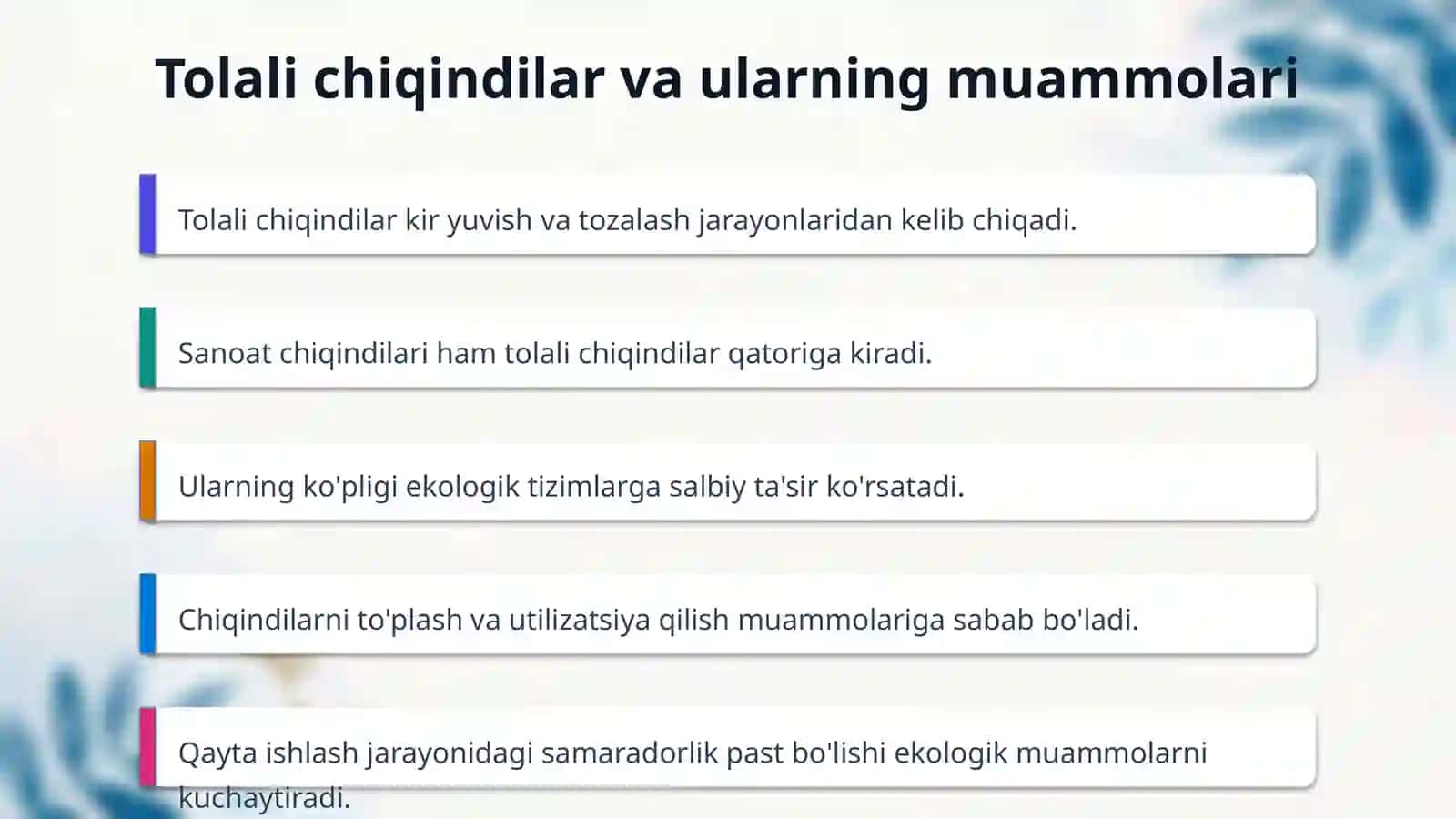 Tolali chiqindilar va ularning muammolari

Tolali chiqindilar kir yuvish va tozalash jarayonlaridan kelib chiqadi.

Sanoat chiqindilari ham tolali chiqindilar qatoriga kiradi.

Ularning ko'pligi ekologik tizimlarga salbiy ta'sir ko'rsatadi.

Chiqindilarni to'plash va utilizatsiya qilish muammolariga sabab bo'ladi.

Qayta ishlash jarayonidagi samaradorlik past bo'lishi ekologik muammolarni kuchaytiradi.